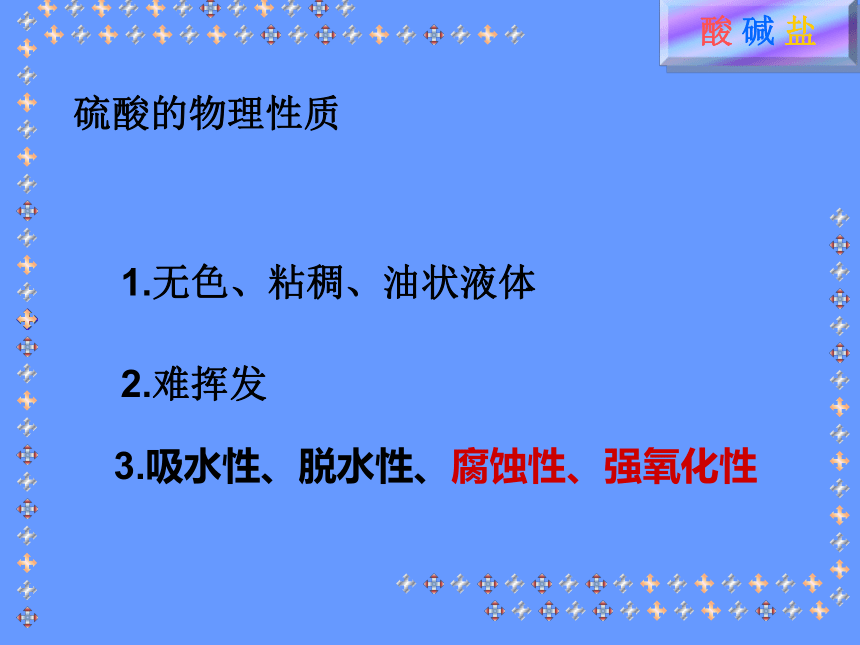 酸 碱 盐

硫酸的物理性质

1.无色、粘稠、油状液体

2.难挥发

3.吸水性、脱水性、腐蚀性、强氧化性